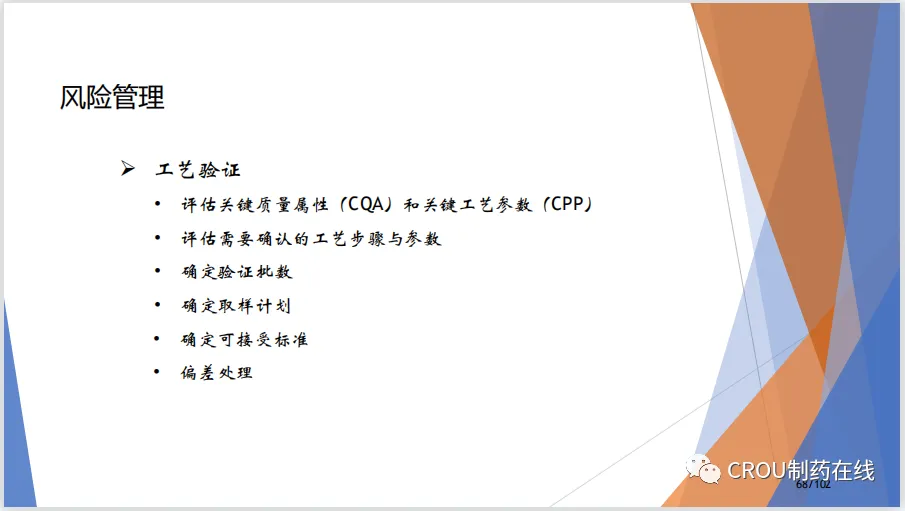 风险管理

➢ 工艺验证

• 评估关键质量属性（CQA）和关键工艺参数（CPP）
• 评估需要确认的工艺步骤与参数
• 确定验证批数
• 确定取样计划
• 确定可接受标准
• 偏差处理

CROU制药在线

68/102